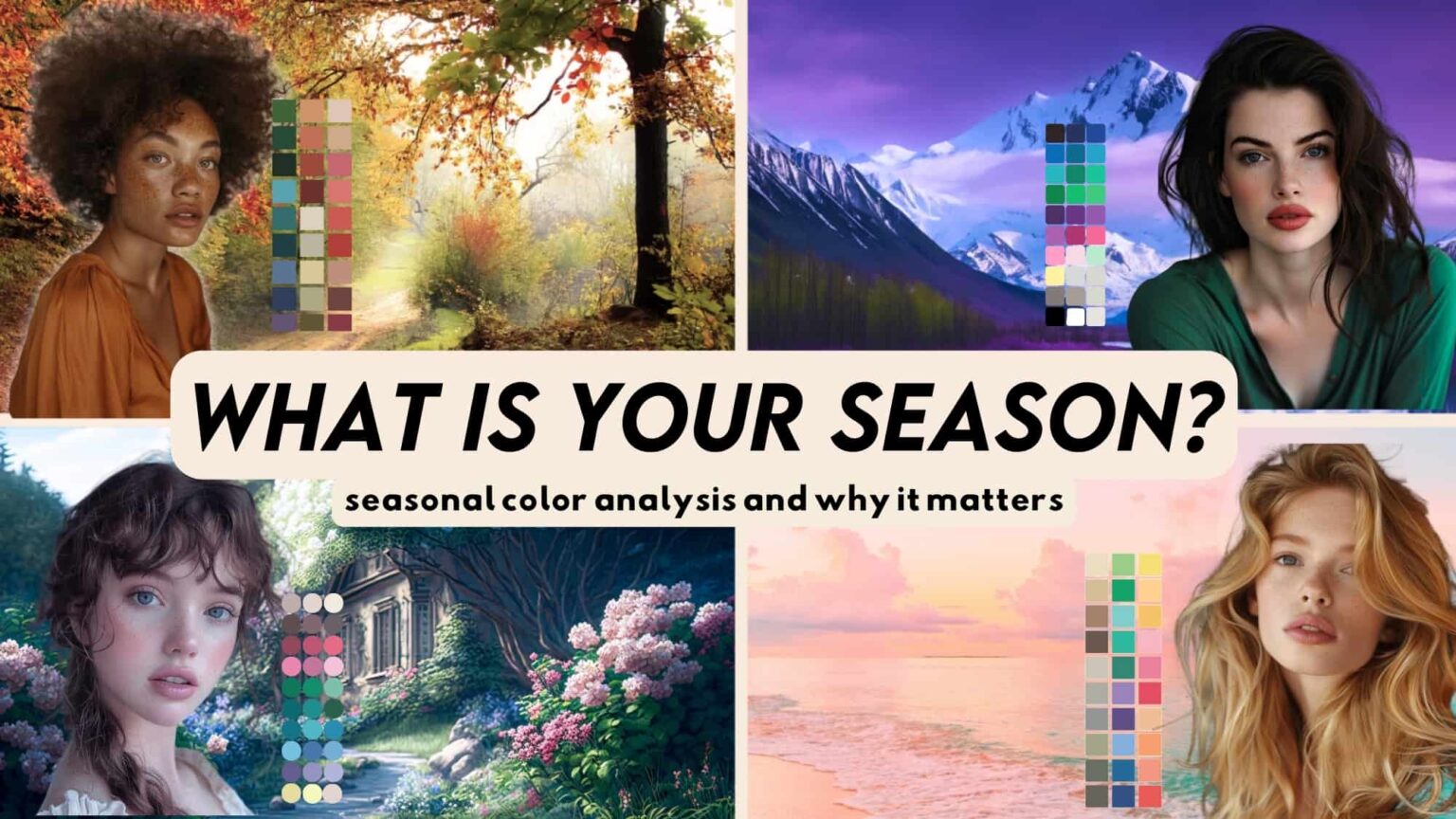 WHAT IS YOUR SEASON?

seasonal color analysis and why it matters